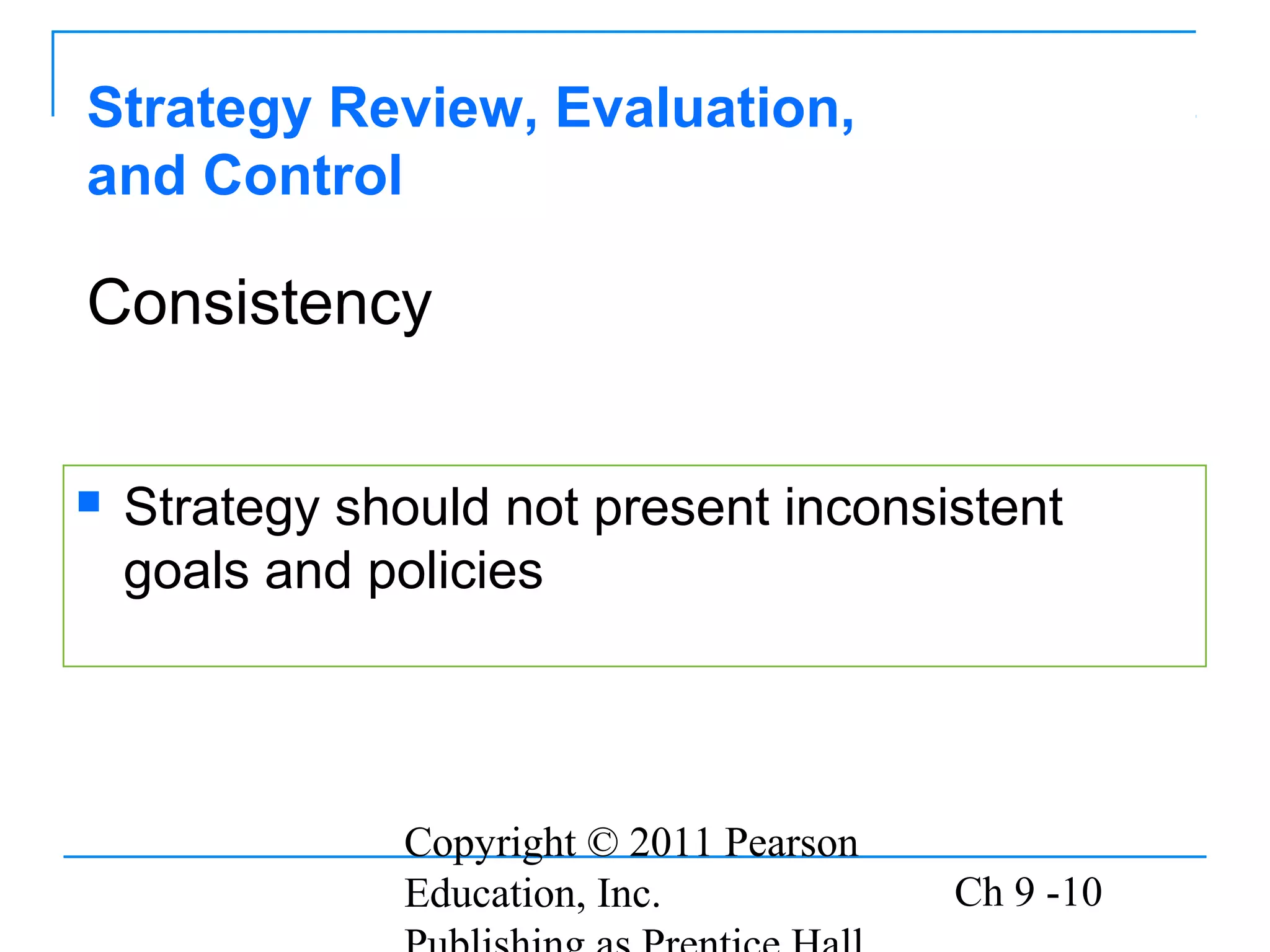 Strategy Review, Evaluation, and Control

Consistency

Strategy should not present inconsistent goals and policies

Copyright © 2011 Pearson Education, Inc. Publishing as Prentice Hall

Ch 9 -10